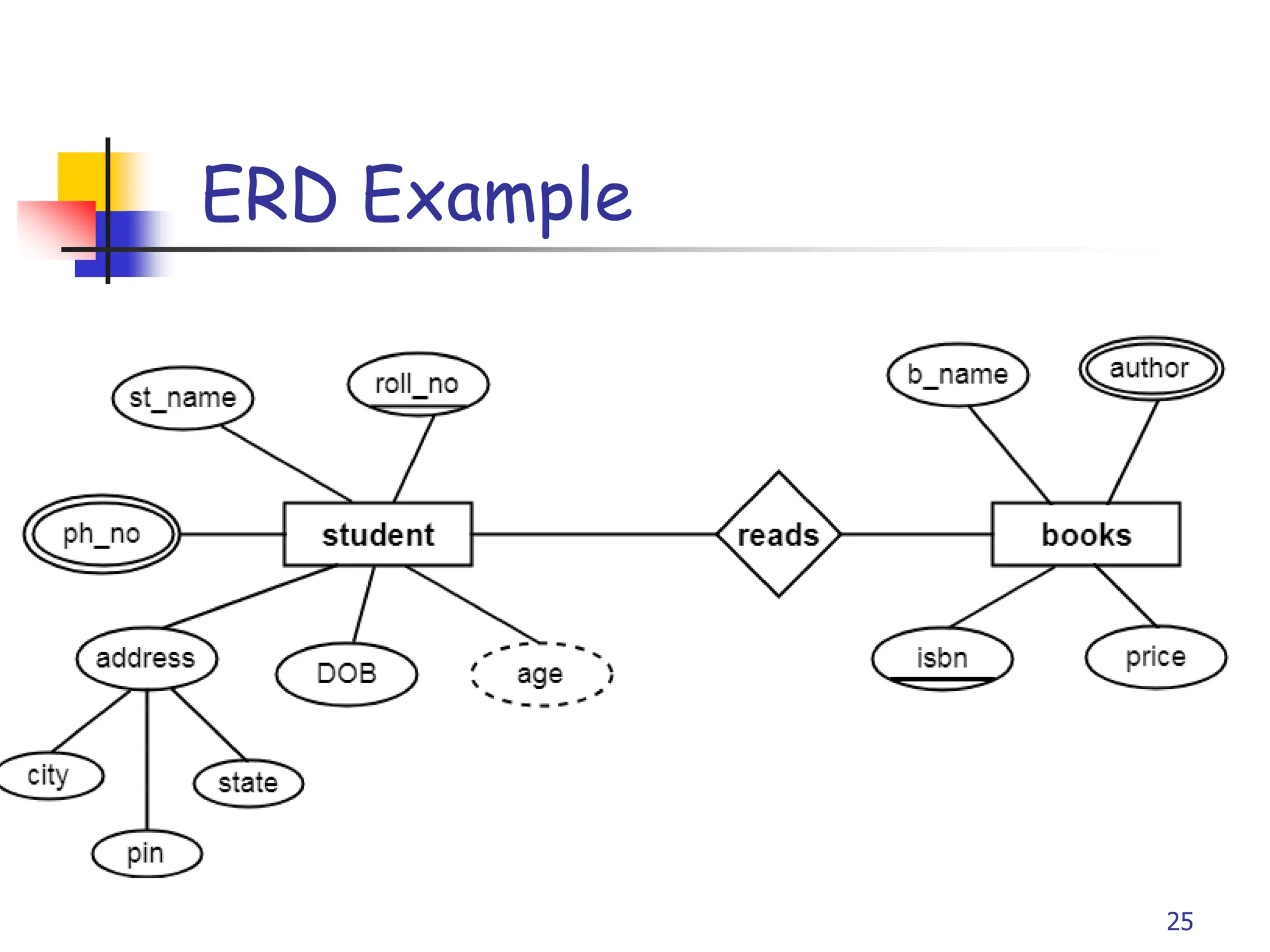 ERD Example

st_name

roll_no

b_name

author

ph_no

student

reads

books

address

DOB

age

isbn

price

city

state

pin

25